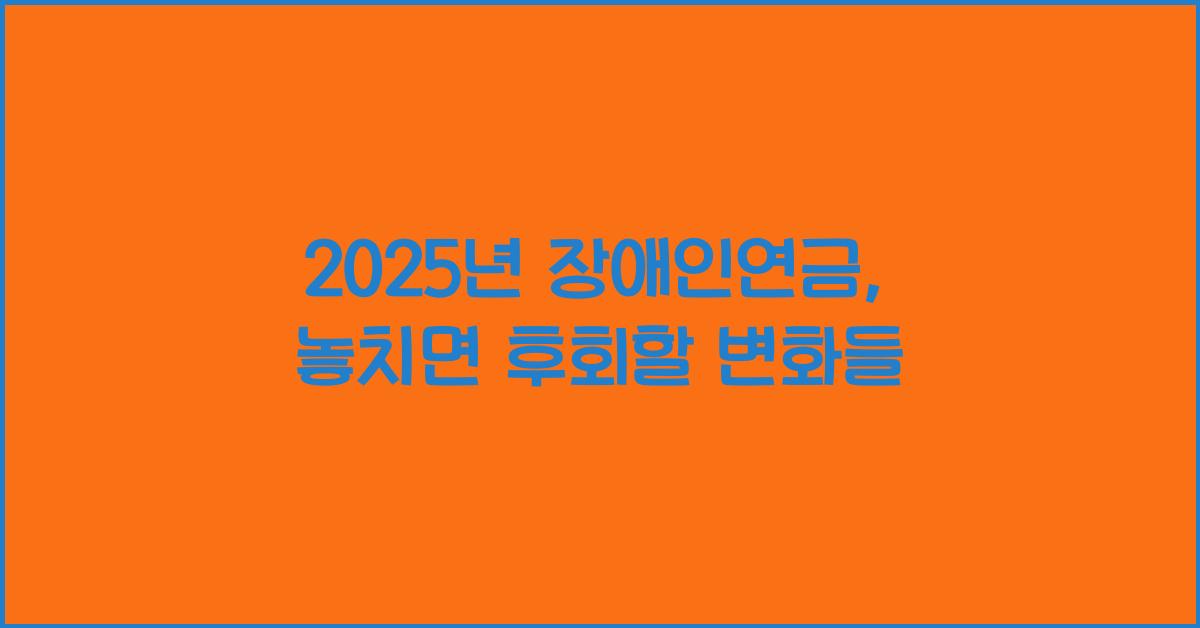 2025년 장애인연금,
놓치면 후회할 변화들